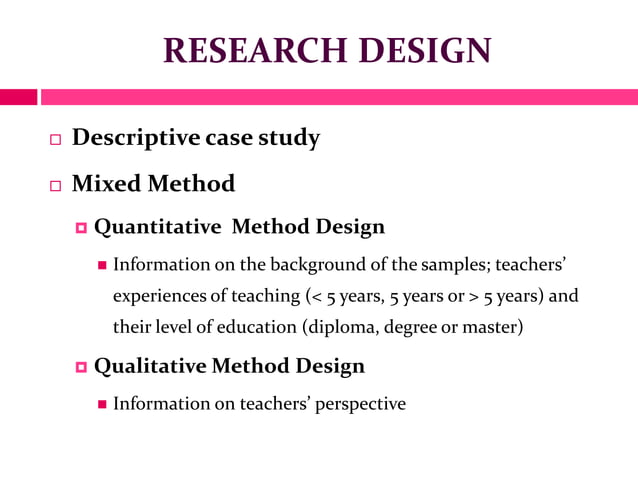 RESEARCH DESIGN

Descriptive case study

Mixed Method

Quantitative Method Design

Information on the background of the samples; teachers' experiences of teaching (< 5 years, 5 years or > 5 years) and their level of education (diploma, degree or master)

Qualitative Method Design

Information on teachers' perspective